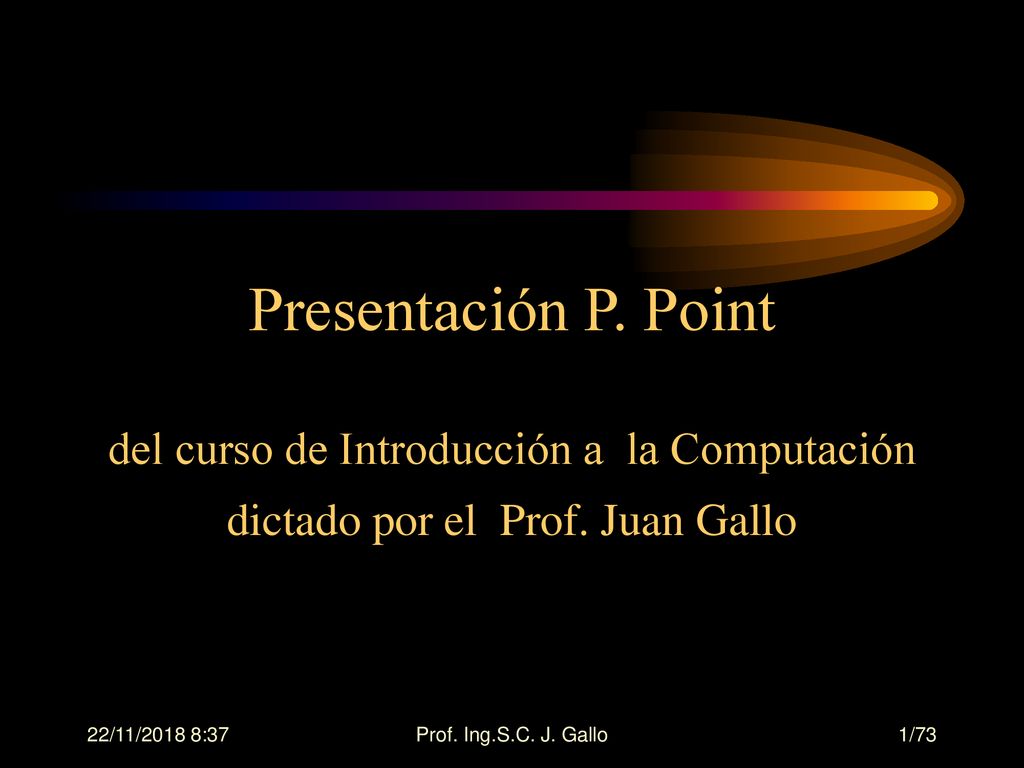 Presentación P. Point

del curso de Introducción a la Computación dictado por el Prof. Juan Gallo

22/11/2018 8:37

Prof. Ing.S.C. J. Gallo

1/73